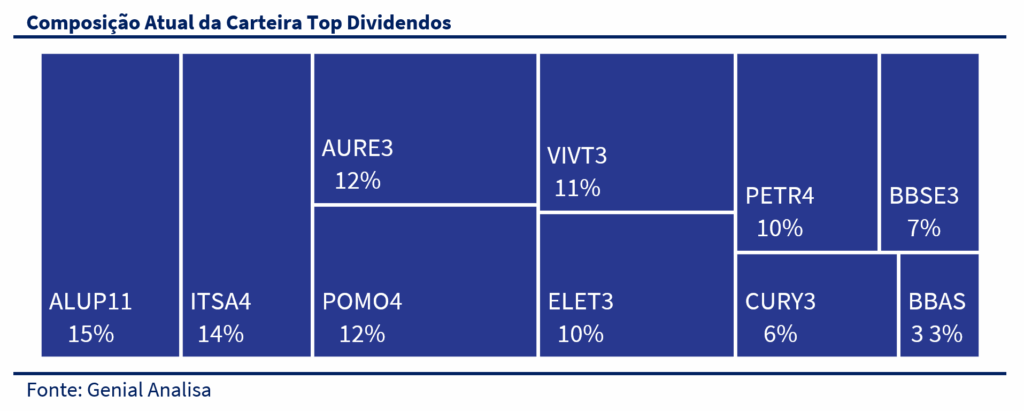 Composição Atual da Carteira Top Dividendos

ALUP11
15%

ITSA4
14%

AURE3
12%

POMO4
12%

VIVT3
11%

ELET3
10%

PETR4
10%

BBSE3
7%

CURY3
6%

BBAS
3 3%

Fonte: Genial Analisa